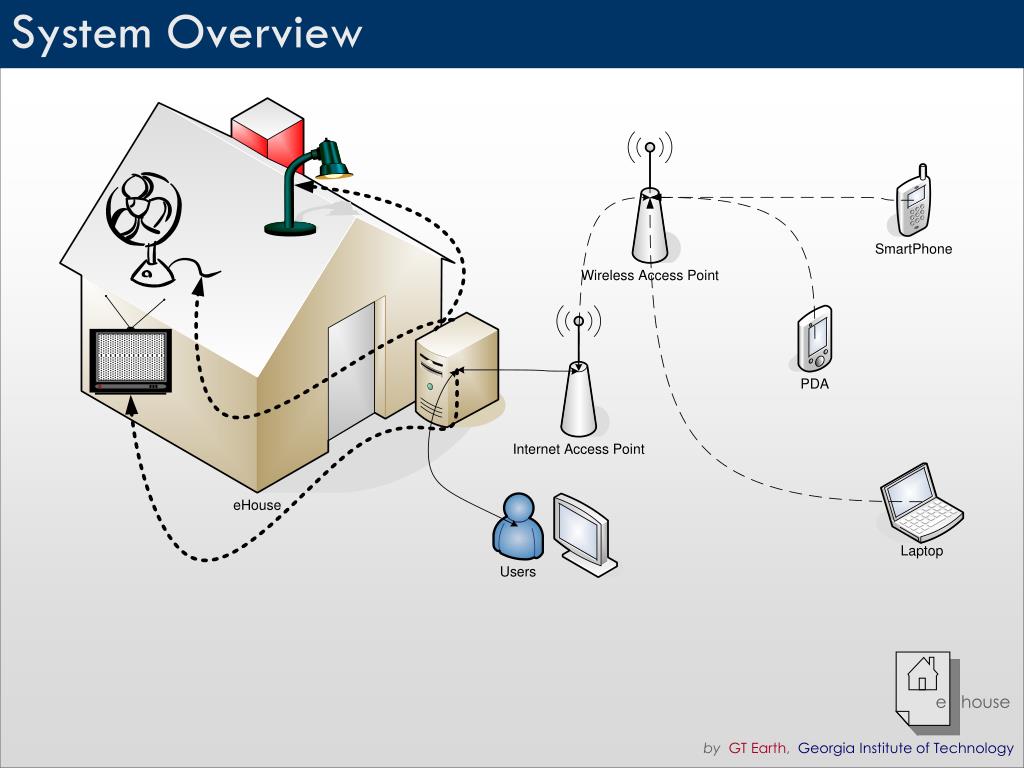 System Overview

Wireless Access Point

SmartPhone

PDA

Internet Access Point

eHouse

Users

Laptop

e house

by GT Earth, Georgia Institute of Technology